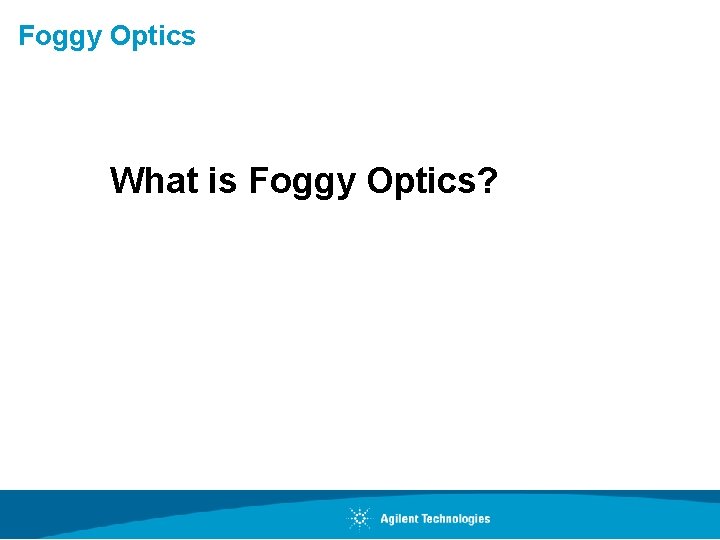 Foggy Optics

What is Foggy Optics?

Agilent Technologies